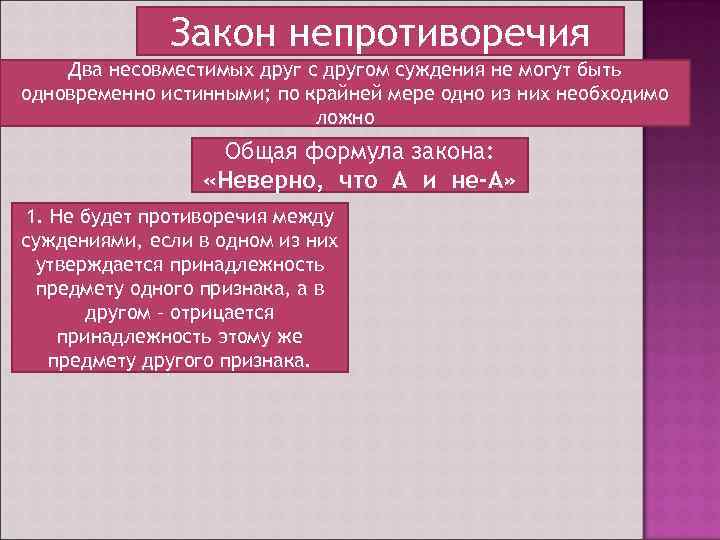 Закон непротиворечия

Два несовместимых друг с другом суждения не могут быть одновременно истинными; по крайней мере одно из них необходимо ложно

Общая формула закона:
«Неверно, что А и не-А»

1. Не будет противоречия между суждениями, если в одном из них утверждается принадлежность предмету одного признака, а в другом – отрицается принадлежность этому же предмету другого признака.